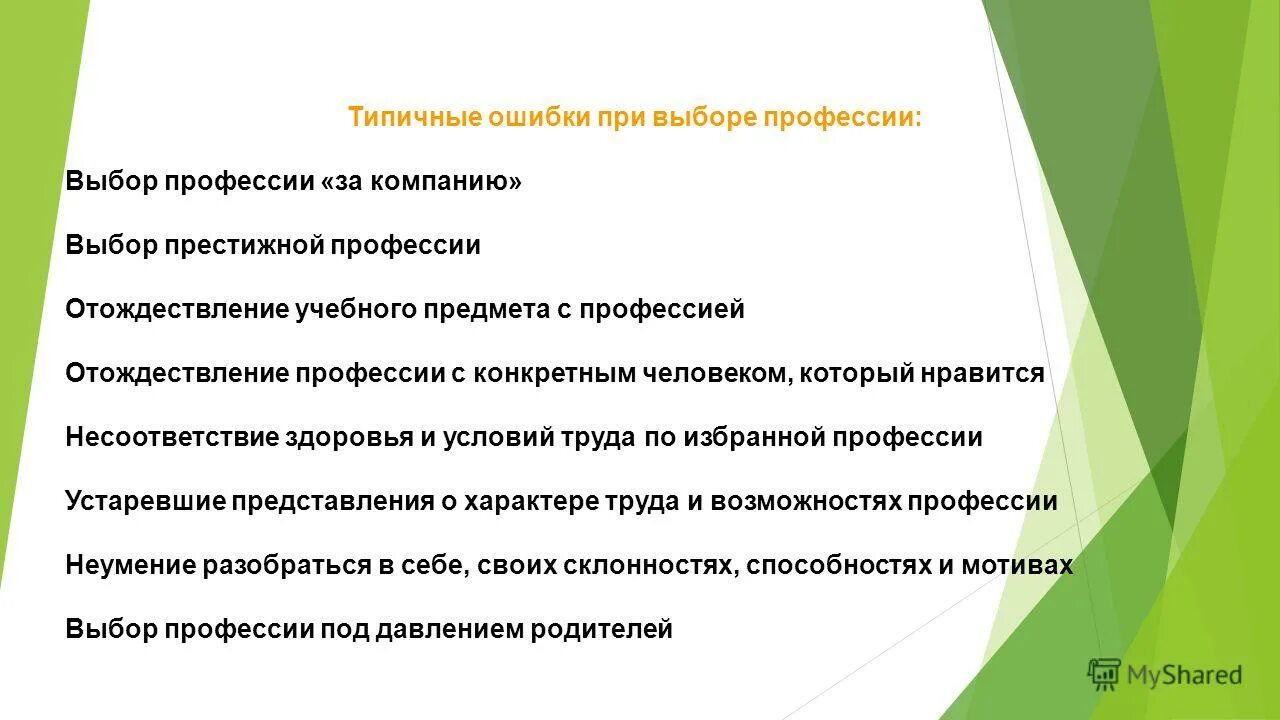 Типичные ошибки при выборе профессии:

Выбор профессии «за компанию»

Выбор престижной профессии

Отождествление учебного предмета с профессией

Отождествление профессии с конкретным человеком, который нравится

Несоответствие здоровья и условий труда по избранной профессии

Устаревшие представления о характере труда и возможностях профессии

Неумение разобраться в себе, своих склонностях, способностях и мотивах

Выбор профессии под давлением родителей

MyShared